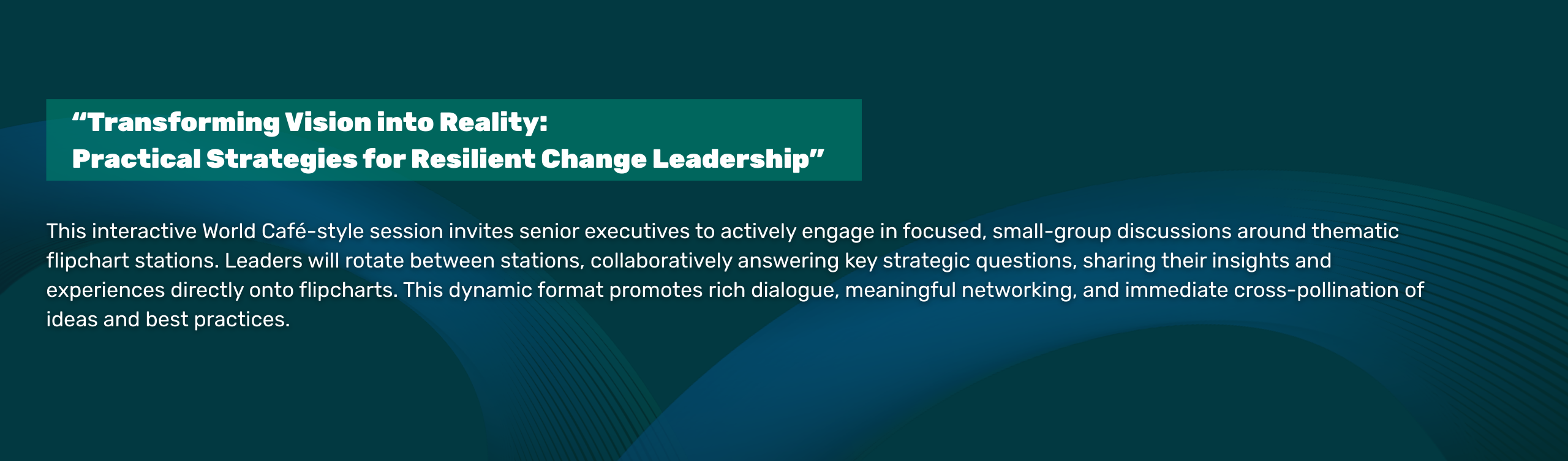 “Transforming Vision into Reality:
Practical Strategies for Resilient Change Leadership”

This interactive World Café-style session invites senior executives to actively engage in focused, small-group discussions around thematic flipchart stations. Leaders will rotate between stations, collaboratively answering key strategic questions, sharing their insights and experiences directly onto flipcharts. This dynamic format promotes rich dialogue, meaningful networking, and immediate cross-pollination of ideas and best practices.